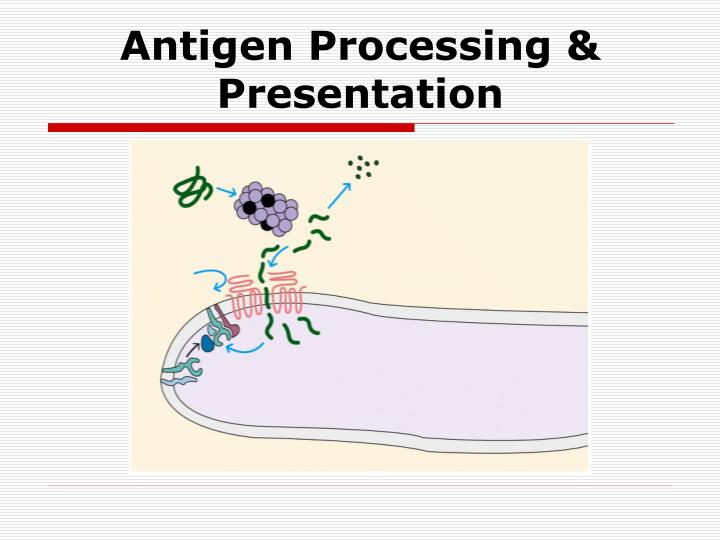 Antigen Processing & Presentation